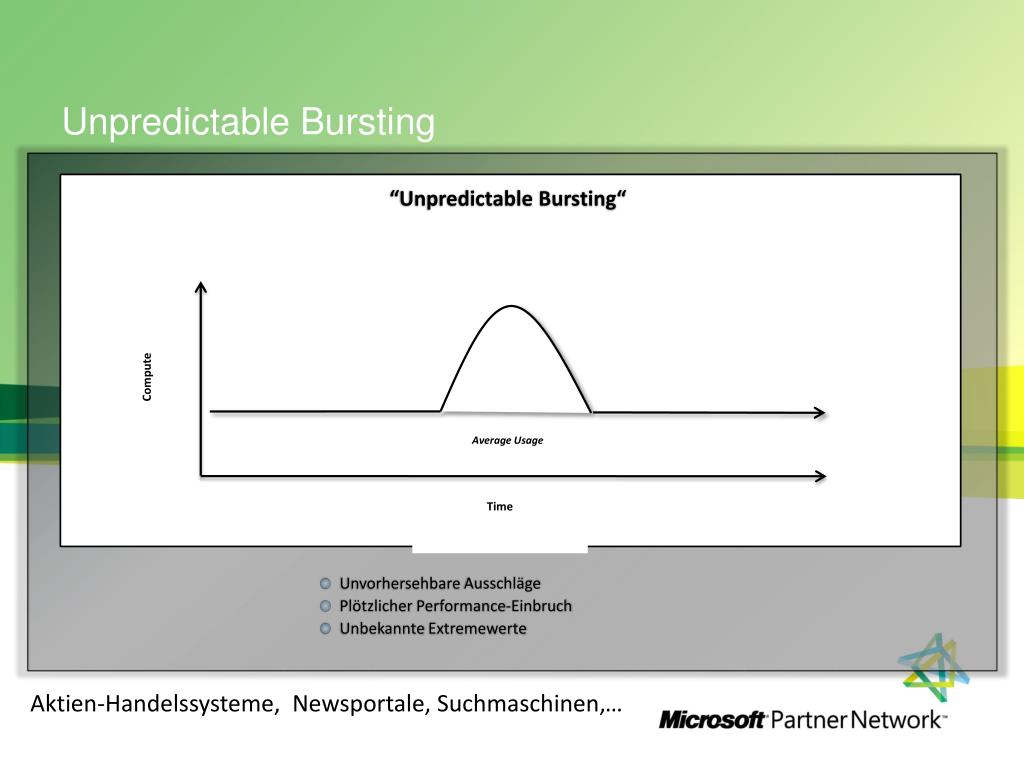 Unpredictable Bursting

“Unpredictable Bursting“

Compute

Average Usage

Time

Unvorhersehbare Ausschläge
Plötzlicher Performance-Einbruch
Unbekannte Extremewerte

Aktien-Handelssysteme, Newsportale, Suchmaschinen,…

Microsoft Partner Network